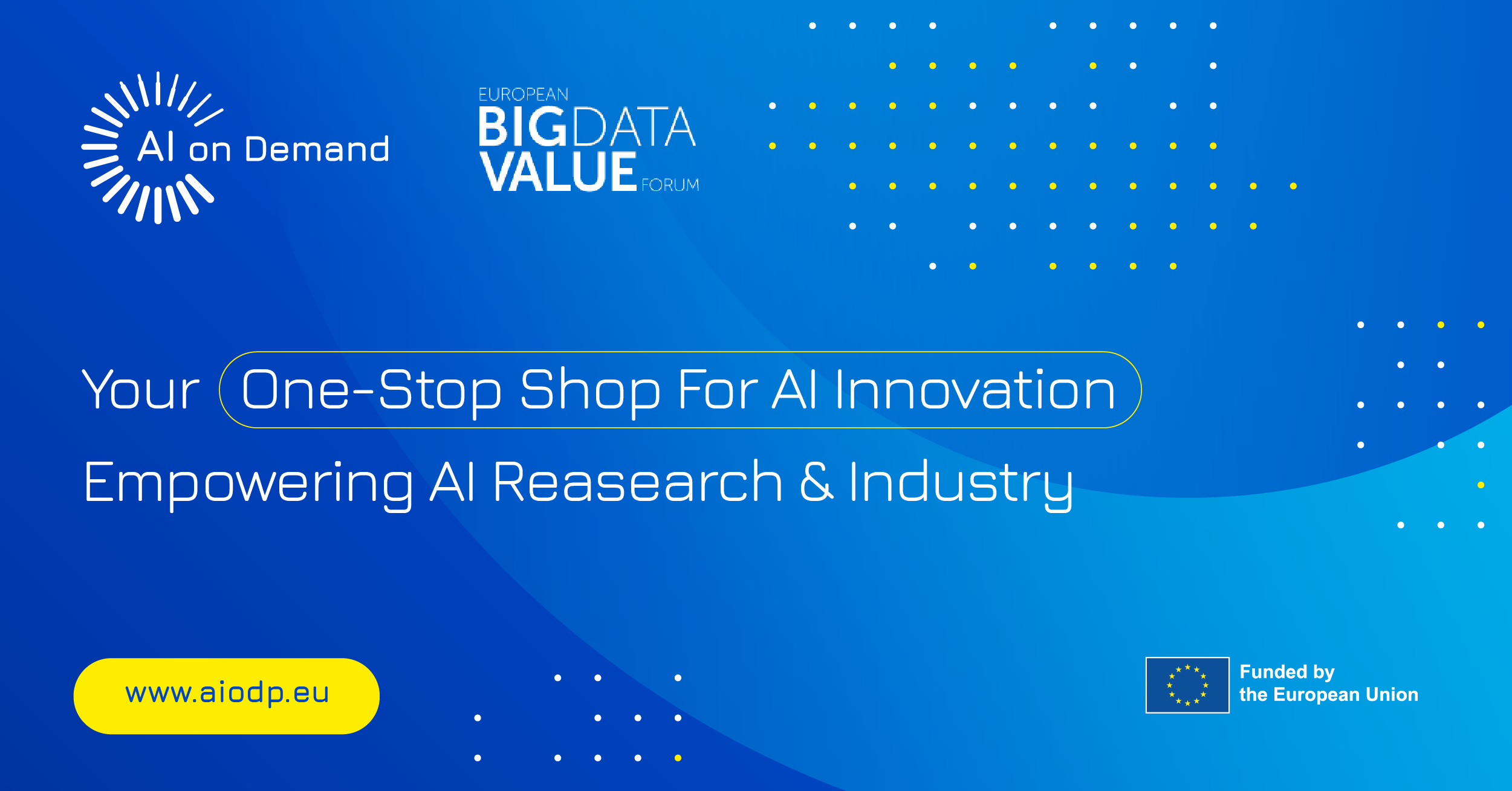 AI on Demand

EUROPEAN BIG DATA VALUE FORUM

Your One-Stop Shop For AI Innovation

Empowering AI Reasearch & Industry

www.aiodp.eu

Funded by the European Union